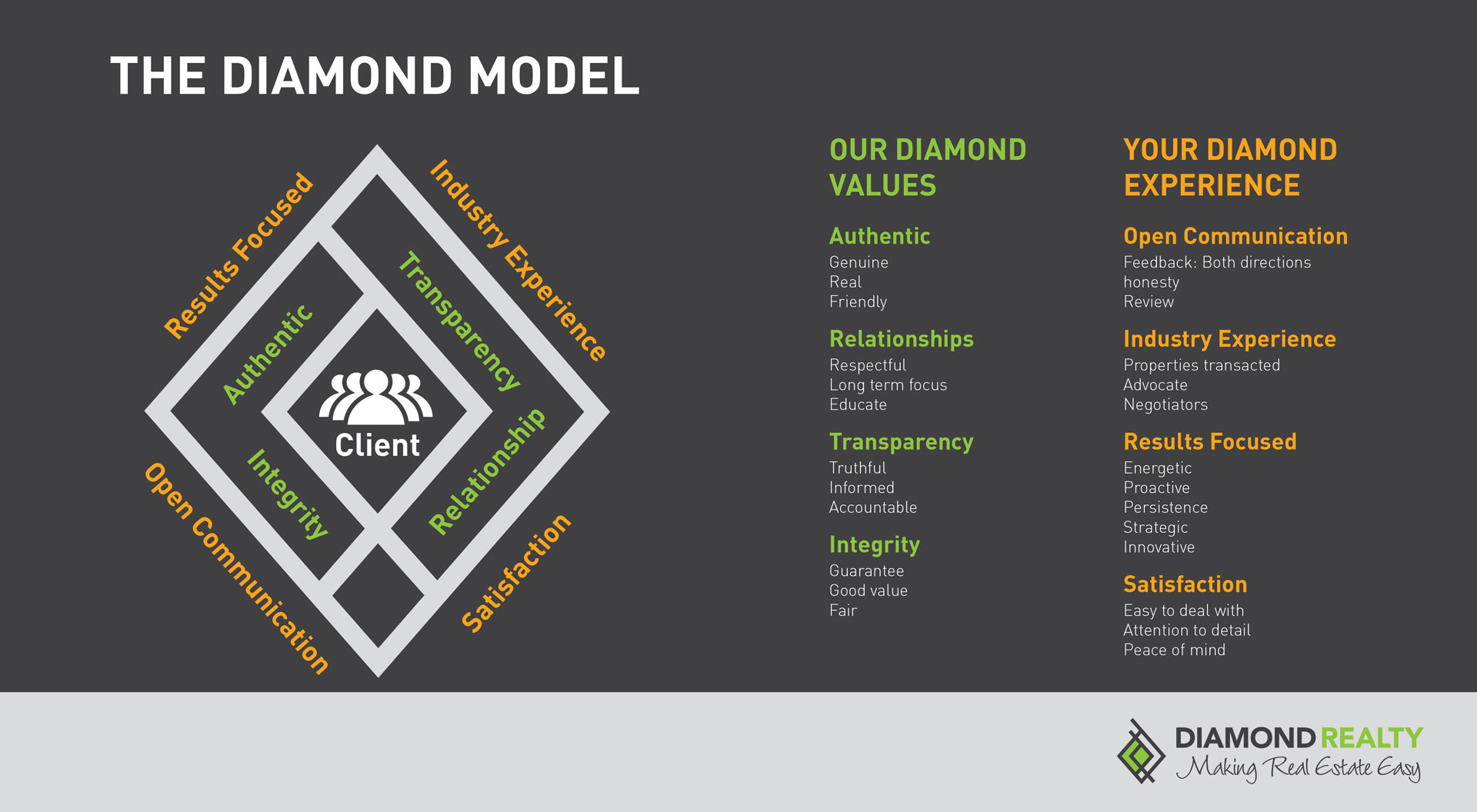 THE DIAMOND MODEL

Results Focused
Industry Experience
Authentic
Transparency
Client
Integrity
Relationship
Open Communication
Satisfaction

OUR DIAMOND VALUES

Authentic
Genuine
Real
Friendly

Relationships
Respectful
Long term focus
Educate

Transparency
Truthful
Informed
Accountable

Integrity
Guarantee
Good value
Fair

YOUR DIAMOND EXPERIENCE

Open Communication
Feedback: Both directions
honesty
Review

Industry Experience
Properties transacted
Advocate
Negotiators

Results Focused
Energetic
Proactive
Persistence
Strategic
Innovative

Satisfaction
Easy to deal with
Attention to detail
Peace of mind

DIAMOND REALTY
Making Real Estate Easy